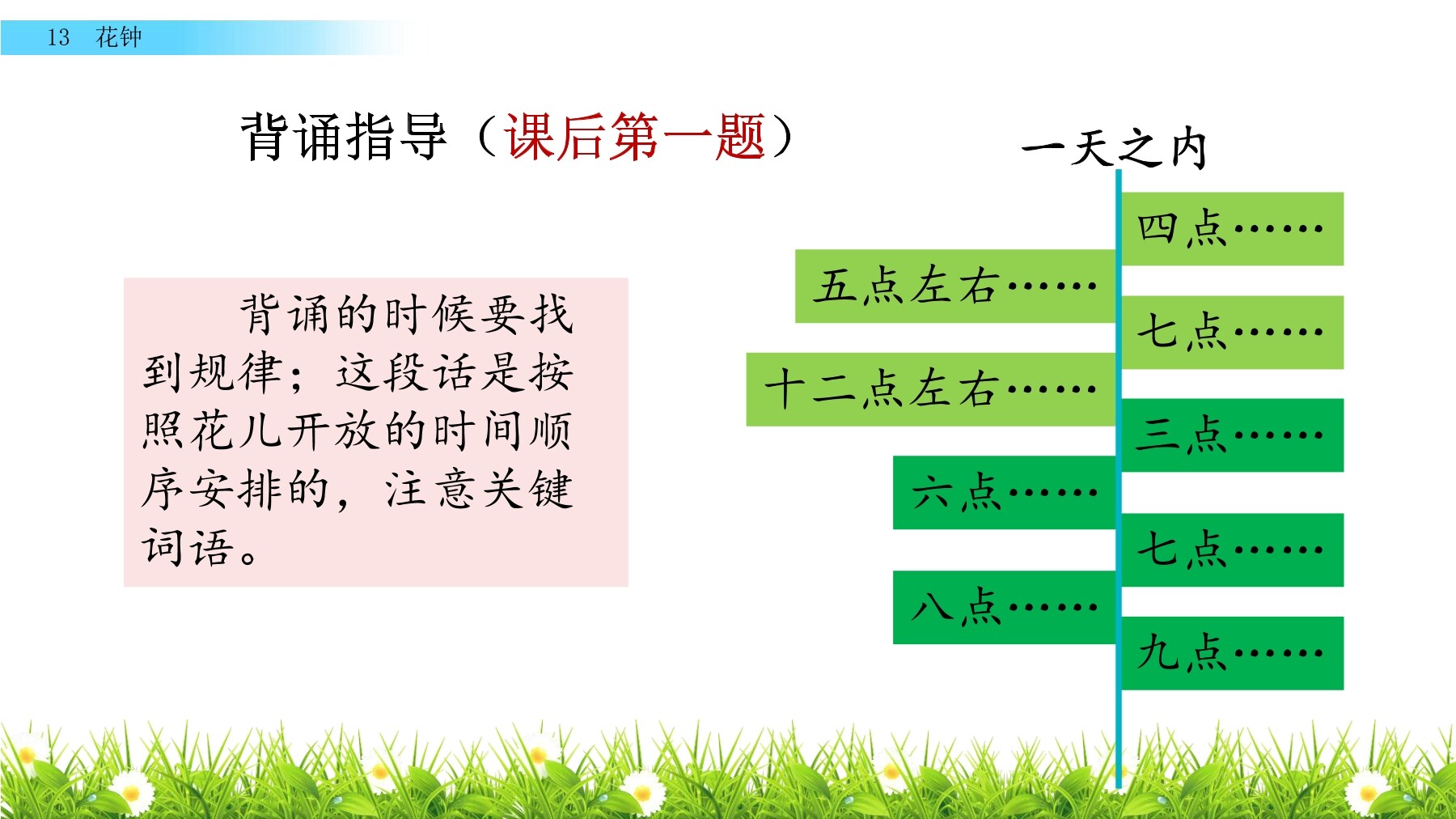 13 花钟

背诵指导（课后第一题）

背诵的时候要找到规律；这段话是按照花儿开放的时间顺序安排的，注意关键词语。

一天之内

四点……

五点左右……

七点……

十二点左右……

三点……

六点……

七点……

八点……

九点……